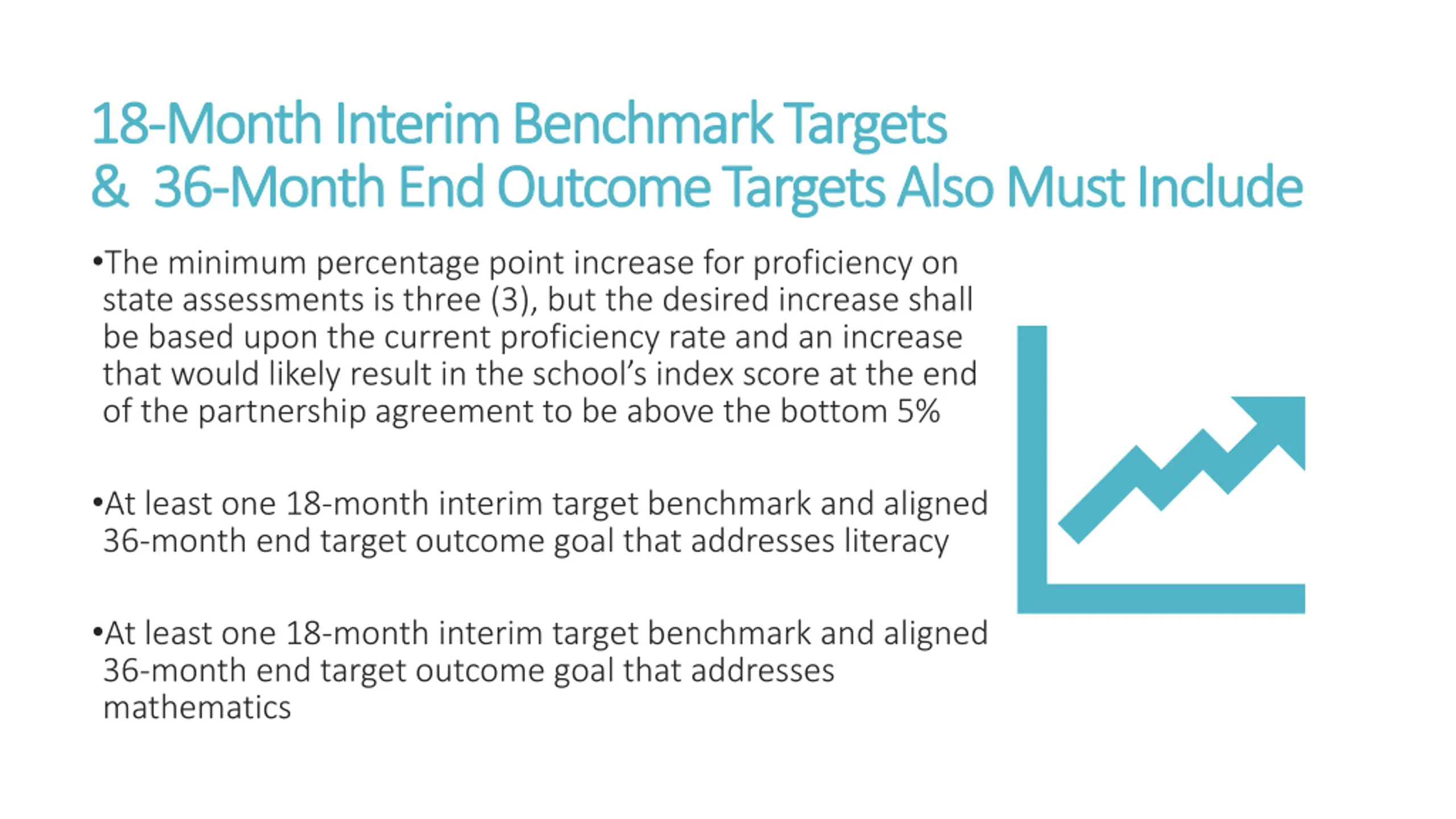 18-Month Interim Benchmark Targets
& 36-Month End Outcome Targets Also Must Include

•The minimum percentage point increase for proficiency on state assessments is three (3), but the desired increase shall be based upon the current proficiency rate and an increase that would likely result in the school's index score at the end of the partnership agreement to be above the bottom 5%

•At least one 18-month interim target benchmark and aligned 36-month end target outcome goal that addresses literacy

•At least one 18-month interim target benchmark and aligned 36-month end target outcome goal that addresses mathematics